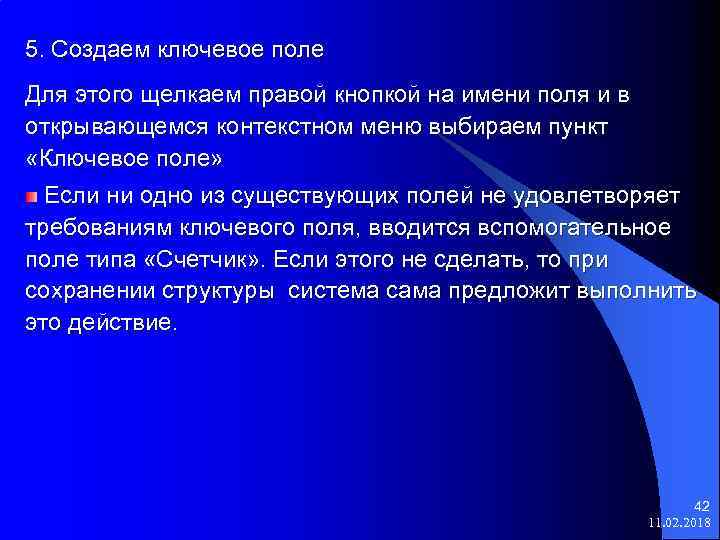 5. Создаем ключевое поле

Для этого щелкаем правой кнопкой на имени поля и в открывающемся контекстном меню выбираем пункт «Ключевое поле»

Если ни одно из существующих полей не удовлетворяет требованиям ключевого поля, вводится вспомогательное поле типа «Счетчик». Если этого не сделать, то при сохранении структуры система сама предложит выполнить это действие.

42
11.02.2018